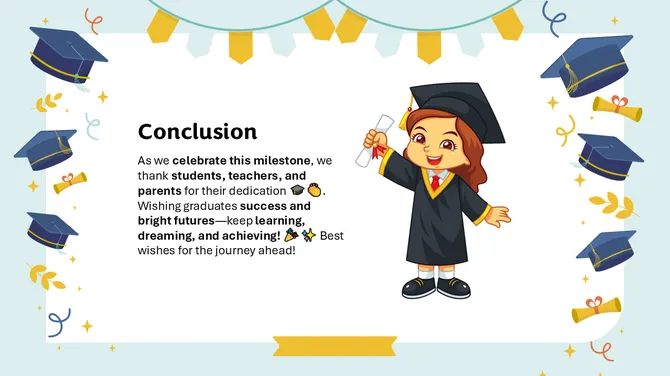 Conclusion

As we celebrate this milestone, we thank students, teachers, and parents for their dedication 🎓👏. Wishing graduates success and bright futures—keep learning, dreaming, and achieving! 🎉✨ Best wishes for the journey ahead!